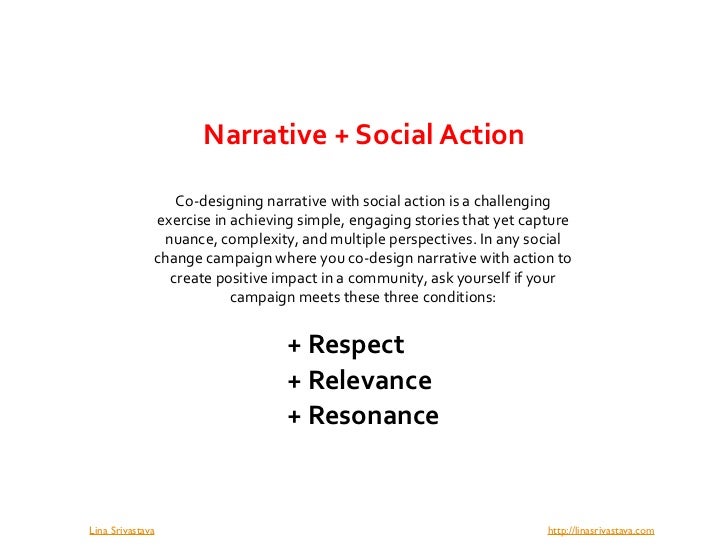 Narrative + Social Action

Co-designing narrative with social action is a challenging exercise in achieving simple, engaging stories that yet capture nuance, complexity, and multiple perspectives. In any social change campaign where you co-design narrative with action to create positive impact in a community, ask yourself if your campaign meets these three conditions:

+ Respect
+ Relevance
+ Resonance

Lina Srivastava

http://linasrivastava.com